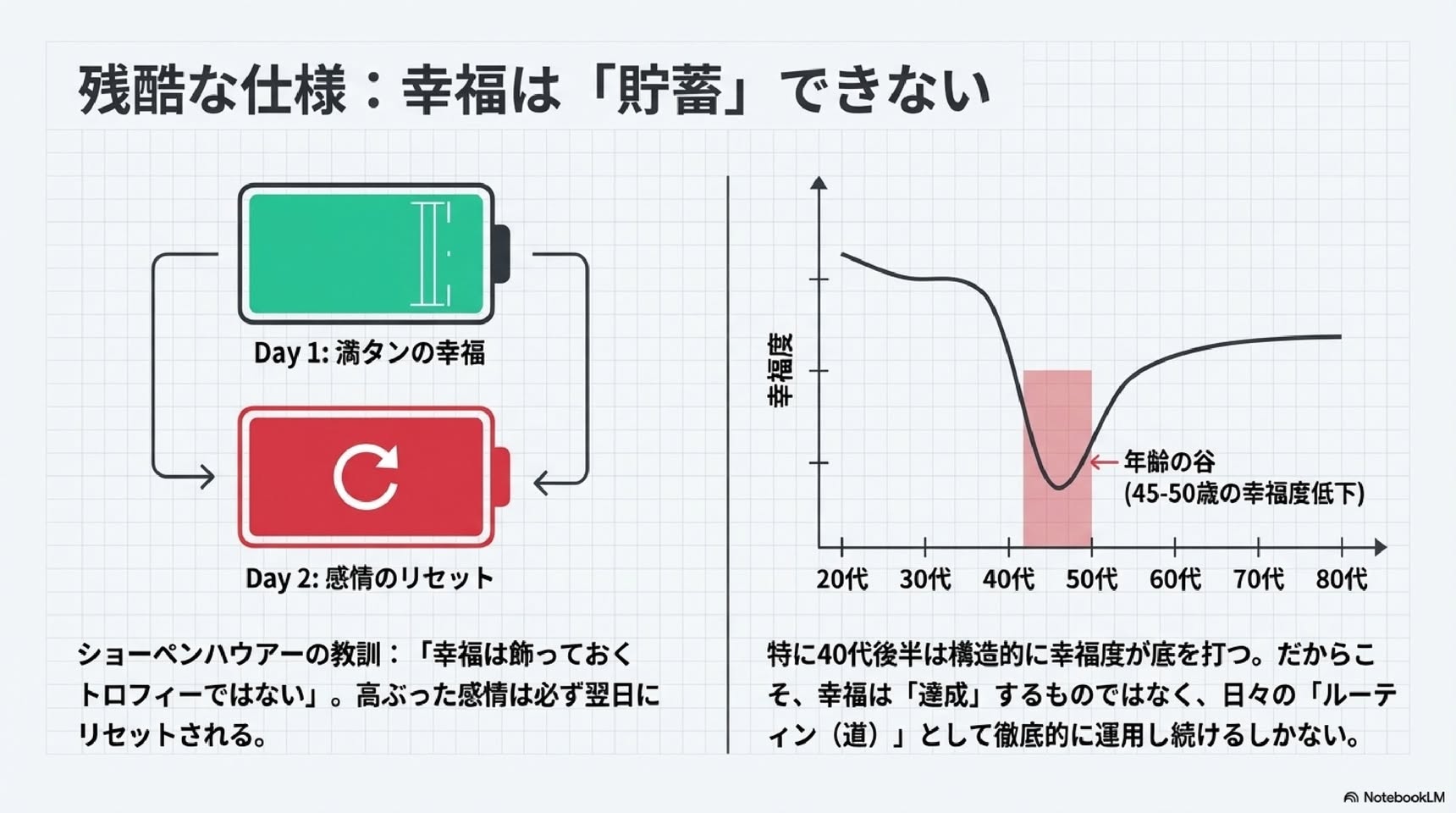 残酷な仕様：幸福は「貯蓄」できない

Day 1: 満タンの幸福

Day 2: 感情のリセット

ショーペンハウアーの教訓：「幸福は飾っておくトロフィーではない」。高ぶった感情は必ず翌日にリセットされる。

幸福度

年齢の谷
(45-50歳の幸福度低下)

20代 30代 40代 50代 60代 70代 80代

特に40代後半は構造的に幸福度が底を打つ。だからこそ、幸福は「達成」するものではなく、日々の「ルーティン（道）」として徹底的に運用し続けるしかない。

NotebookLM